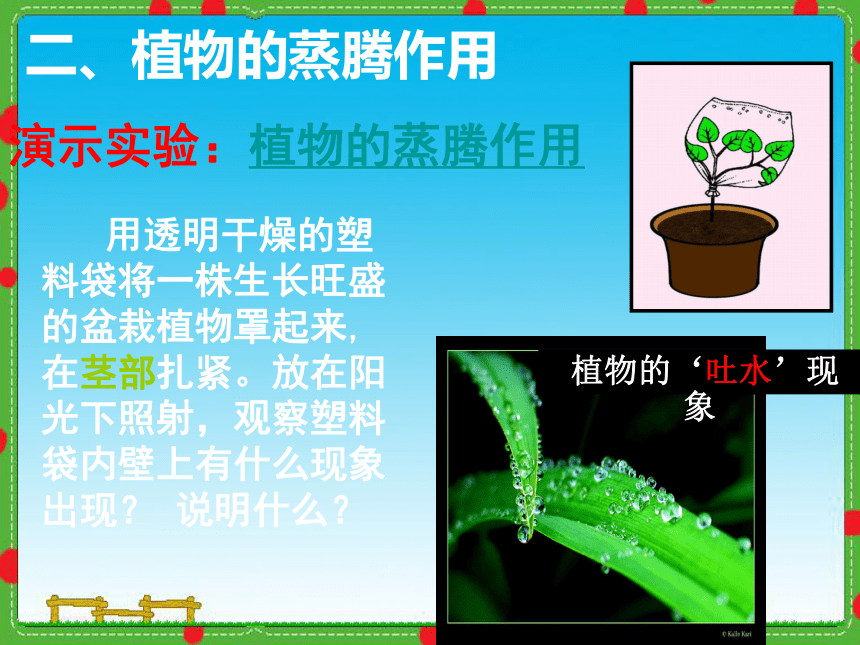 二、植物的蒸腾作用

演示实验：植物的蒸腾作用

用透明干燥的塑料袋将一株生长旺盛的盆栽植物罩起来，在茎部扎紧。放在阳光下照射，观察塑料袋内壁上有什么现象出现？ 说明什么？

植物的‘吐水’现象

© Kalle Kari